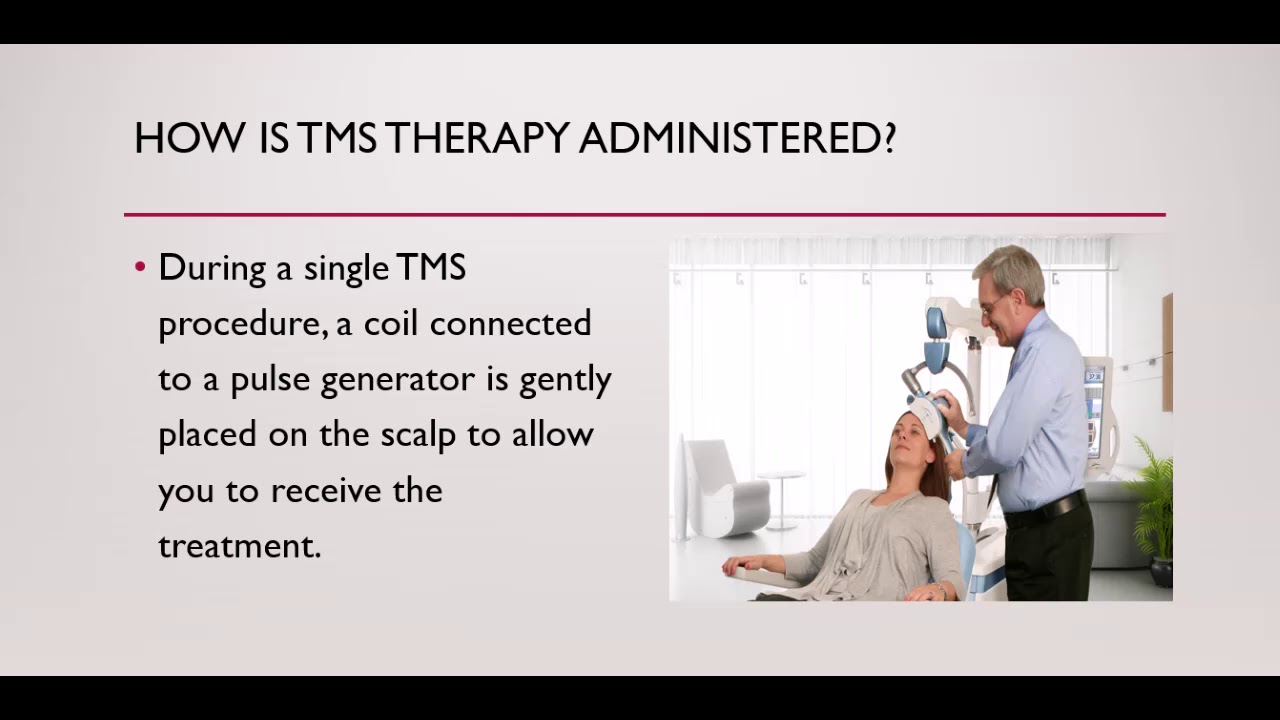 HOW IS TMS THERAPY ADMINISTERED?

• During a single TMS procedure, a coil connected to a pulse generator is gently placed on the scalp to allow you to receive the treatment.